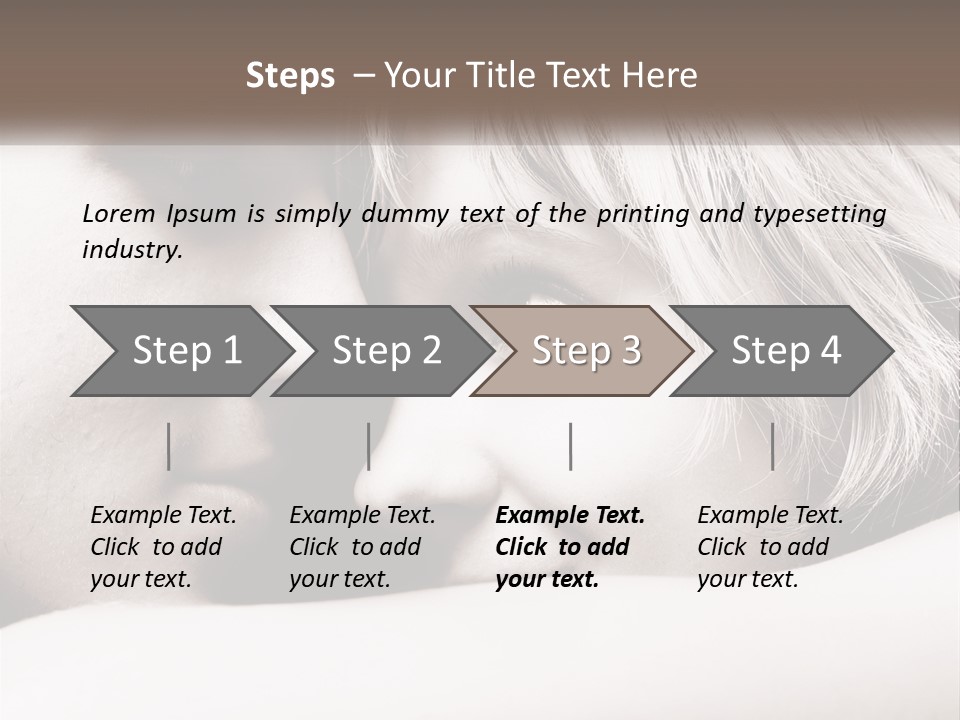 Steps – Your Title Text Here

Lorem Ipsum is simply dummy text of the printing and typesetting industry.

Step 1

Step 2

Step 3

Step 4

Example Text. Click to add your text.

Example Text. Click to add your text.

Example Text. Click to add your text.

Example Text. Click to add your text.